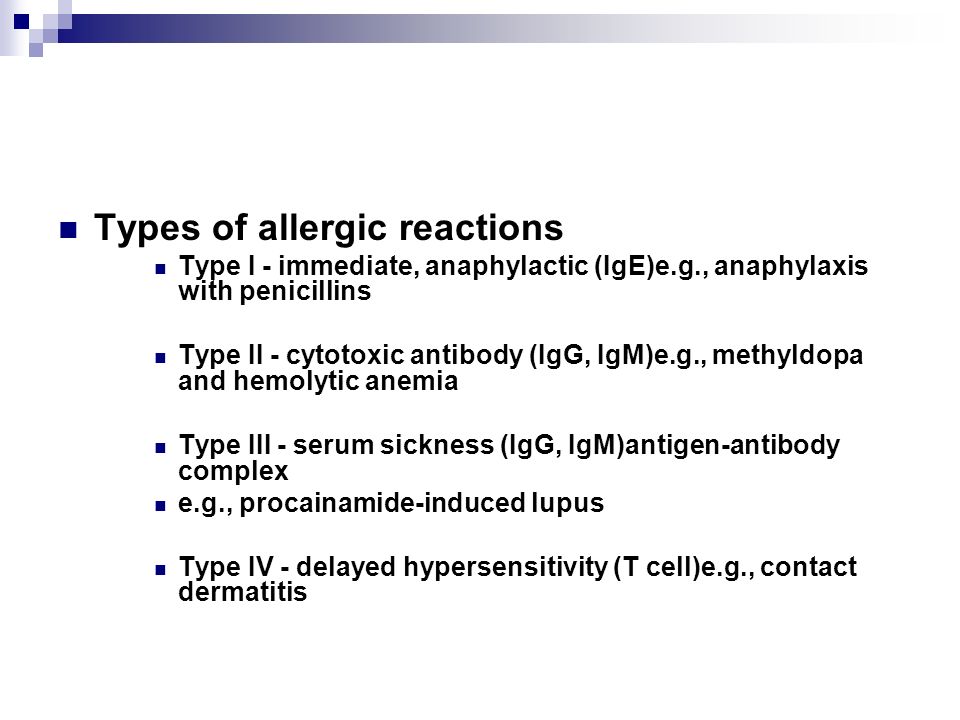 Types of allergic reactions

Type I - immediate, anaphylactic (IgE)e.g., anaphylaxis with penicillins

Type II - cytotoxic antibody (IgG, IgM)e.g., methyldopa and hemolytic anemia

Type III - serum sickness (IgG, IgM)antigen-antibody complex

e.g., procainamide-induced lupus

Type IV - delayed hypersensitivity (T cell)e.g., contact dermatitis